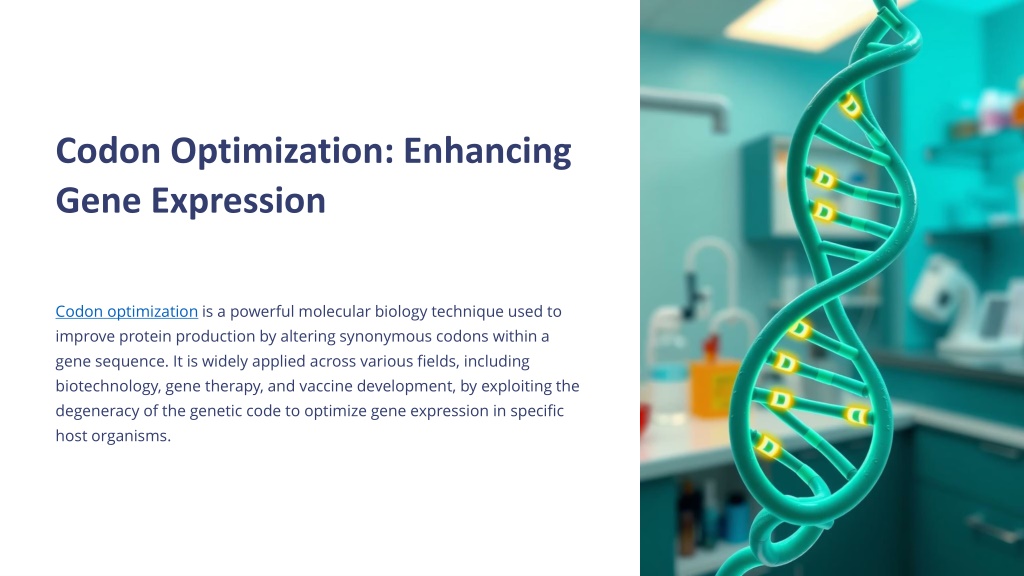 Codon Optimization: Enhancing Gene Expression

Codon optimization is a powerful molecular biology technique used to improve protein production by altering synonymous codons within a gene sequence. It is widely applied across various fields, including biotechnology, gene therapy, and vaccine development, by exploiting the degeneracy of the genetic code to optimize gene expression in specific host organisms.